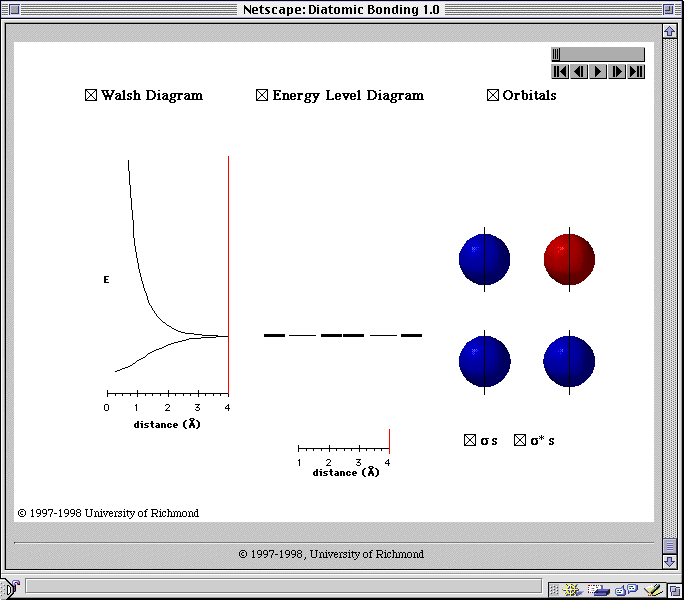 Netscape: Diatomic Bonding 1.0

☒ Walsh Diagram ☒ Energy Level Diagram ☒ Orbitals

E

0 1 2 3 4
distance (Å)

1 2 3 4
distance (Å)

☒ σ s ☒ σ* s

© 1997-1998 University of Richmond

© 1997-1998, University of Richmond